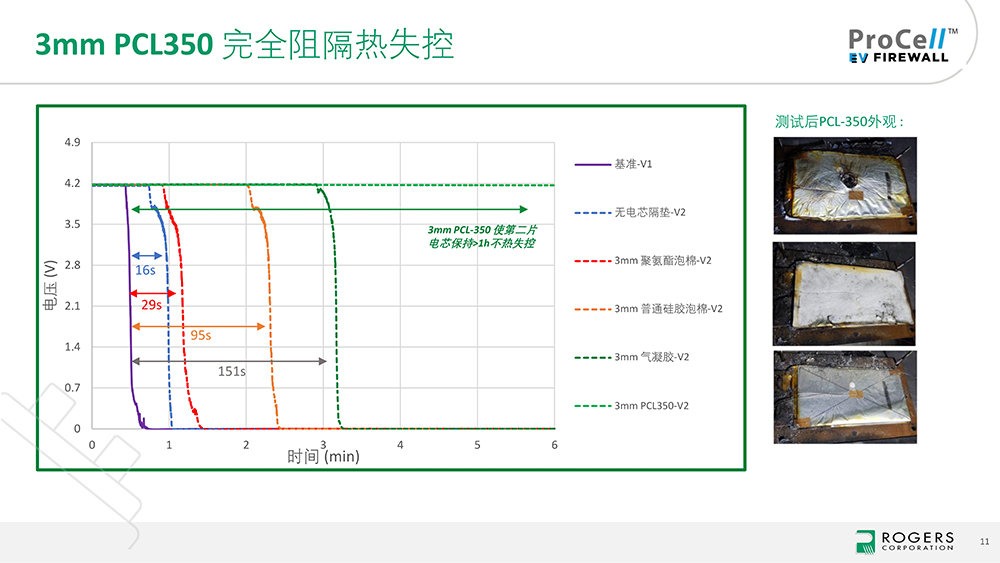 3mm PCL350 完全阻隔热失控

ProCell™
EV FIREWALL

4.9
4.2
3.5
2.8
2.1
1.4
0.7
0
电压 (V)
0
1
2
3
4
5
6
时间 (min)

16s
29s
95s
151s

3mm PCL-350 使第二片电芯保持>1h不热失控

基准-V1
无电芯隔垫-V2
3mm 聚氨酯泡棉-V2
3mm 普通硅胶泡棉-V2
3mm 气凝胶-V2
3mm PCL350-V2

测试后PCL-350外观：

ROGERS
CORPORATION

11